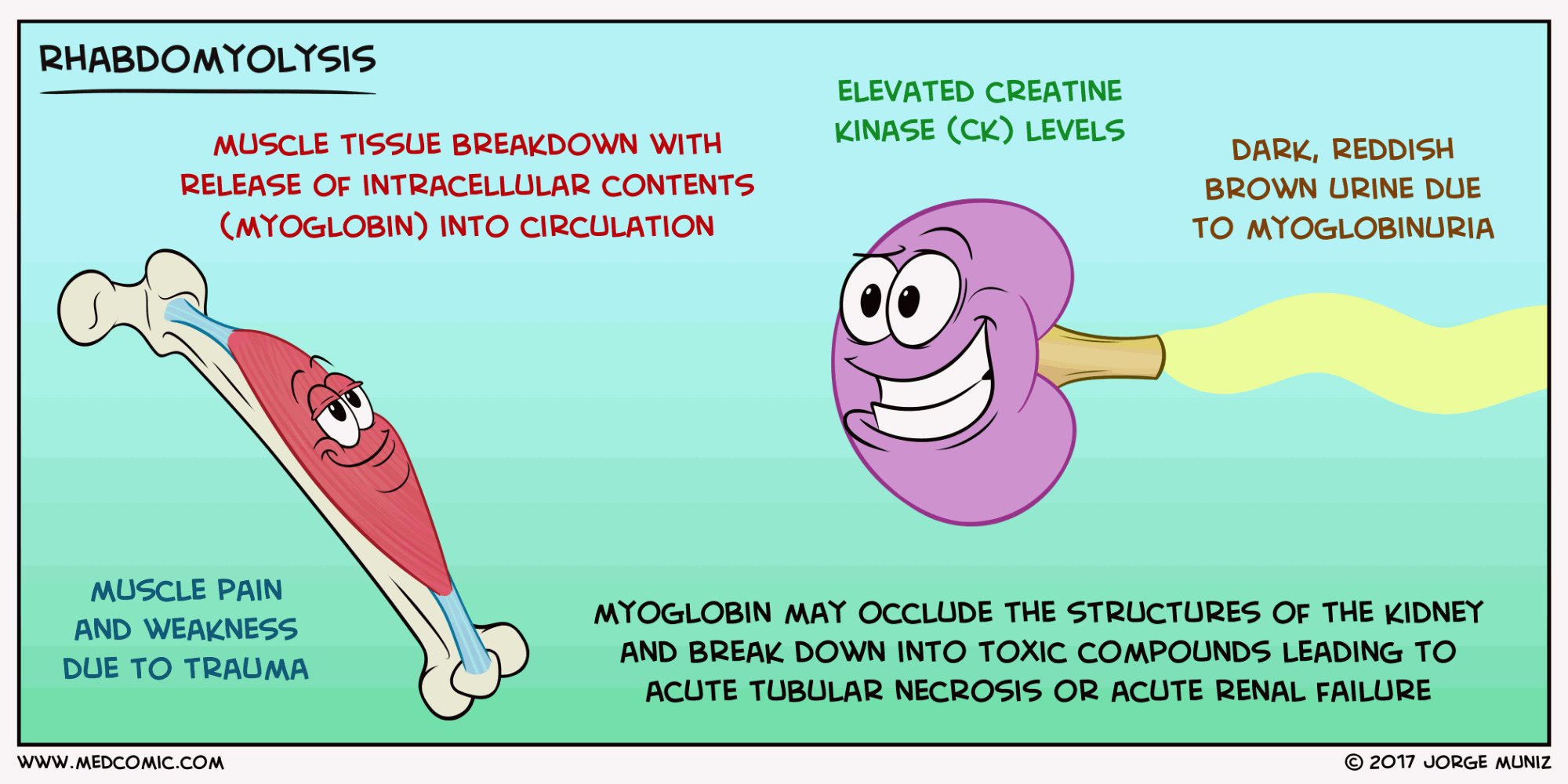 RHABDOMYOLYSIS

MUSCLE TISSUE BREAKDOWN WITH RELEASE OF INTRACELLULAR CONTENTS (MYOGLOBIN) INTO CIRCULATION

ELEVATED CREATINE KINASE (CK) LEVELS

DARK, REDDISH BROWN URINE DUE TO MYOGLOBINURIA

MUSCLE PAIN AND WEAKNESS DUE TO TRAUMA

MYOGLOBIN MAY OCCLUDE THE STRUCTURES OF THE KIDNEY AND BREAK DOWN INTO TOXIC COMPOUNDS LEADING TO ACUTE TUBULAR NECROSIS OR ACUTE RENAL FAILURE

WWW.MEDCOMIC.COM

© 2017 JORGE MUNIZ